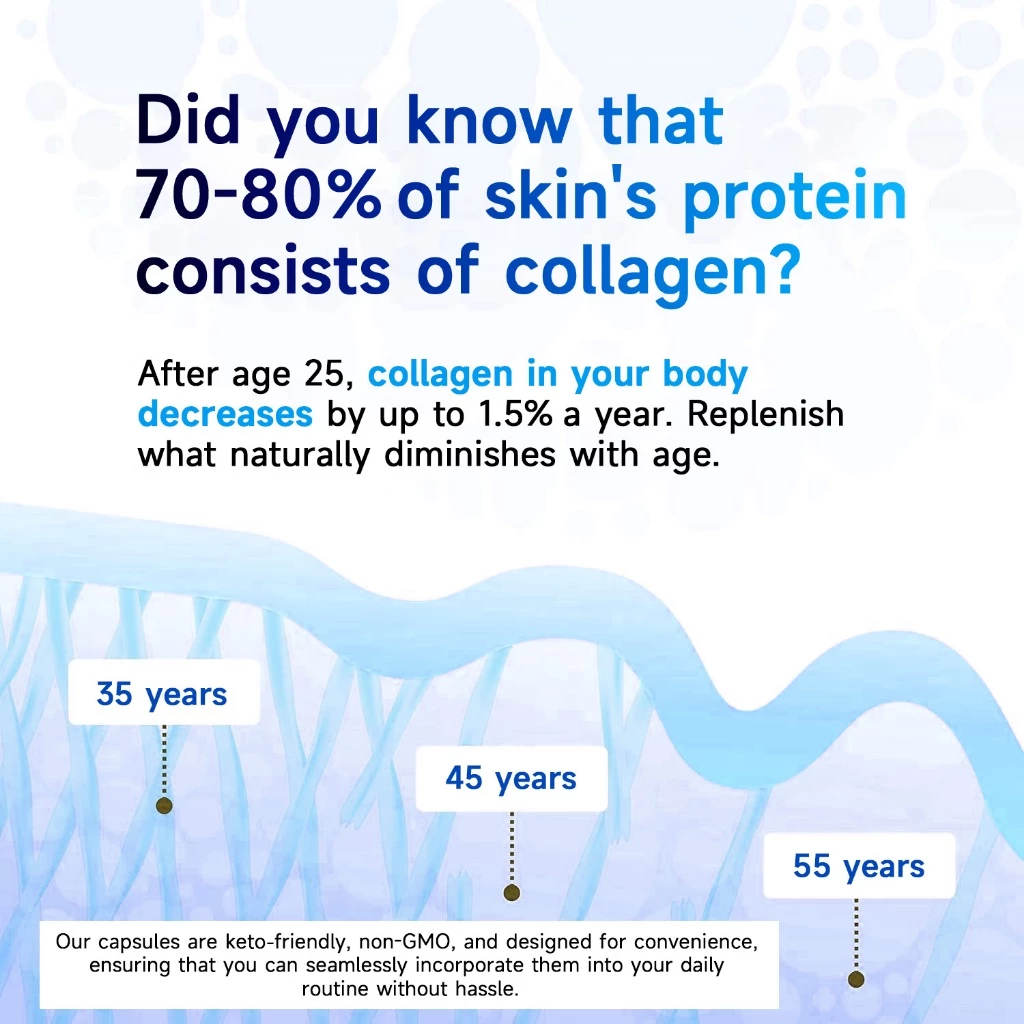 Did you know that 70-80% of skin's protein consists of collagen?

After age 25, collagen in your body decreases by up to 1.5% a year. Replenish what naturally diminishes with age.

35 years

45 years

55 years

Our capsules are keto-friendly, non-GMO, and designed for convenience, ensuring that you can seamlessly incorporate them into your daily routine without hassle.